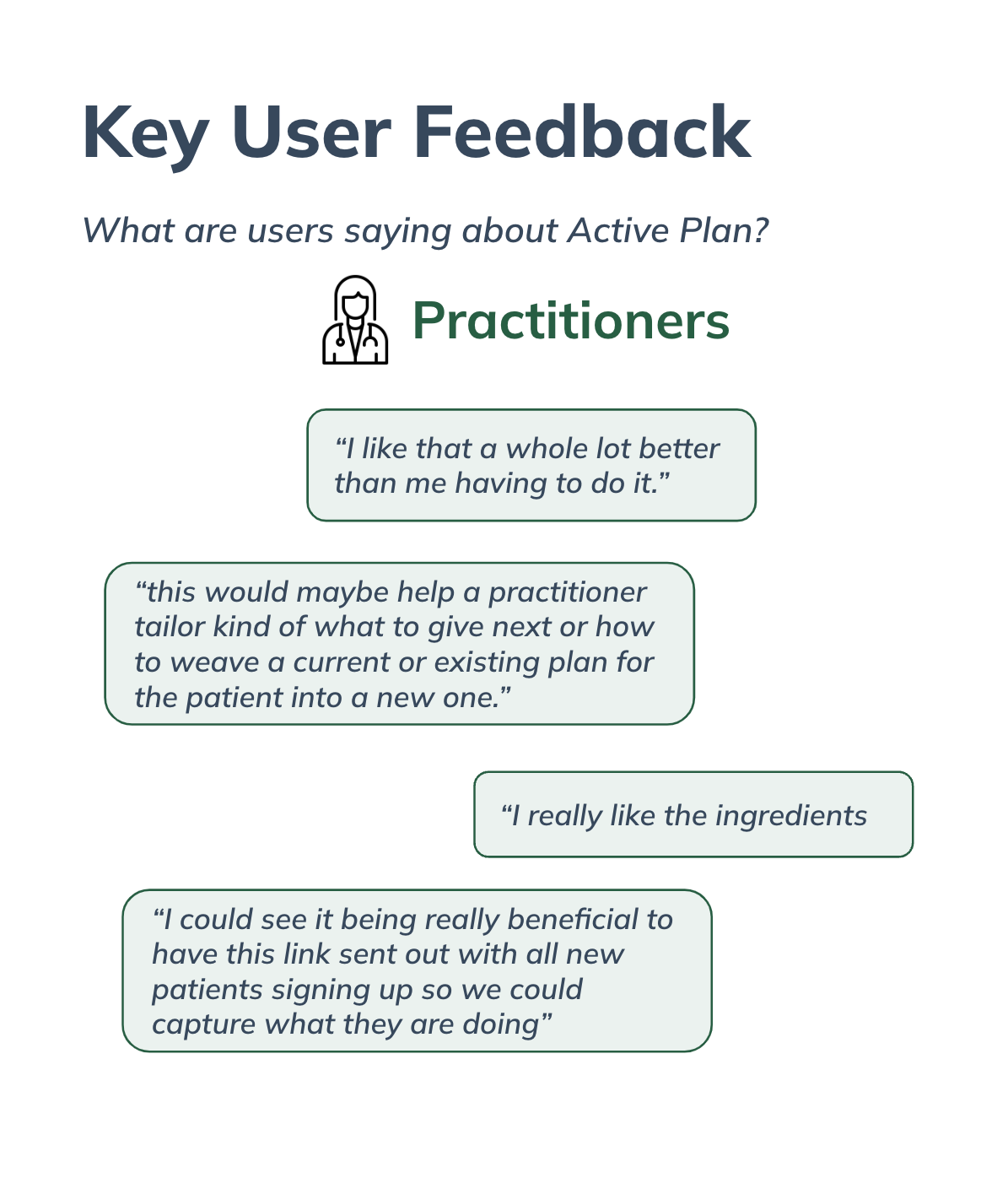 Key User Feedback

What are users saying about Active Plan?

Practitioners

“I like that a whole lot better than me having to do it.”

“this would maybe help a practitioner tailor kind of what to give next or how to weave a current or existing plan for the patient into a new one.”

“I really like the ingredients

“I could see it being really beneficial to have this link sent out with all new patients signing up so we could capture what they are doing”